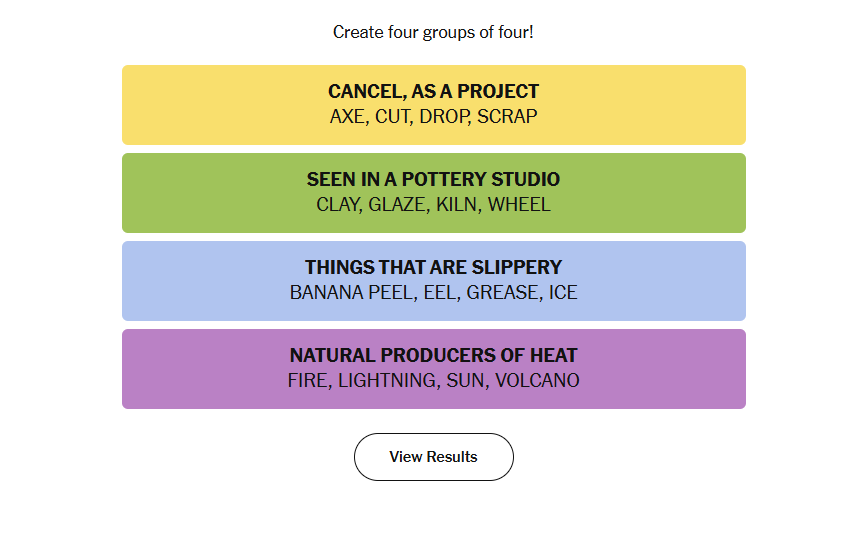 Create four groups of four!

CANCEL, AS A PROJECT
AXE, CUT, DROP, SCRAP

SEEN IN A POTTERY STUDIO
CLAY, GLAZE, KILN, WHEEL

THINGS THAT ARE SLIPPERY
BANANA PEEL, EEL, GREASE, ICE

NATURAL PRODUCERS OF HEAT
FIRE, LIGHTNING, SUN, VOLCANO

View Results